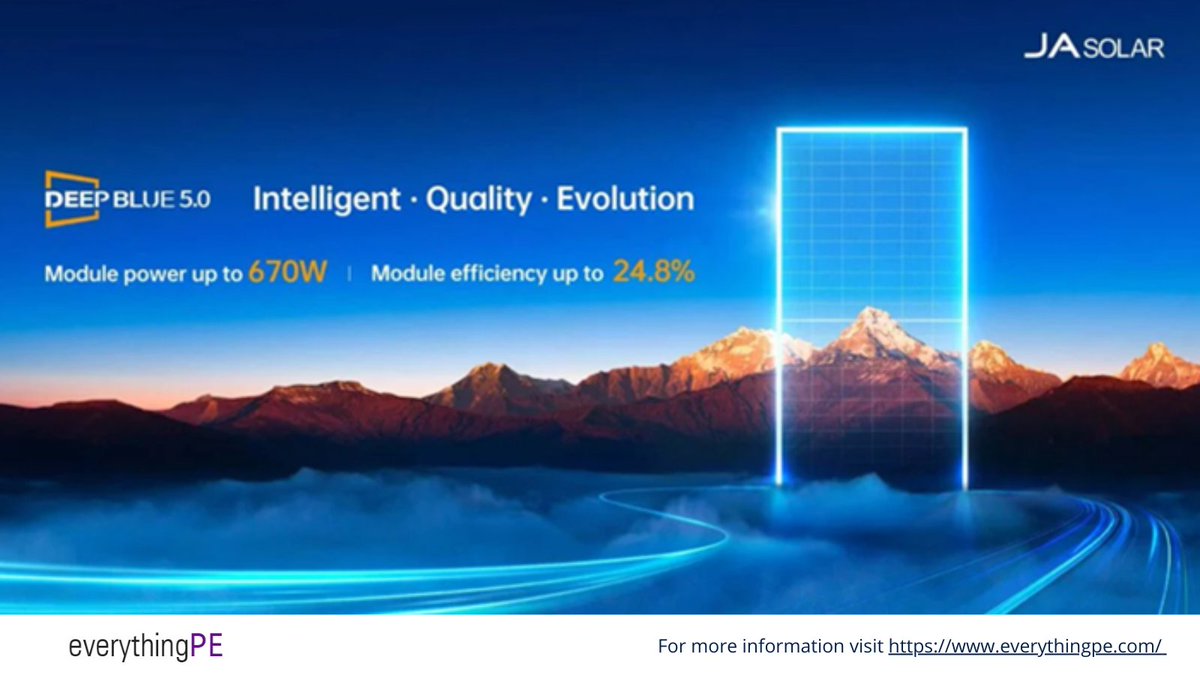 JA SOLAR

DEEP BLUE 5.0 Intelligent · Quality · Evolution

Module power up to 670W | Module efficiency up to 24.8%

everythingPE

For more information visit https://www.everythingpe.com/